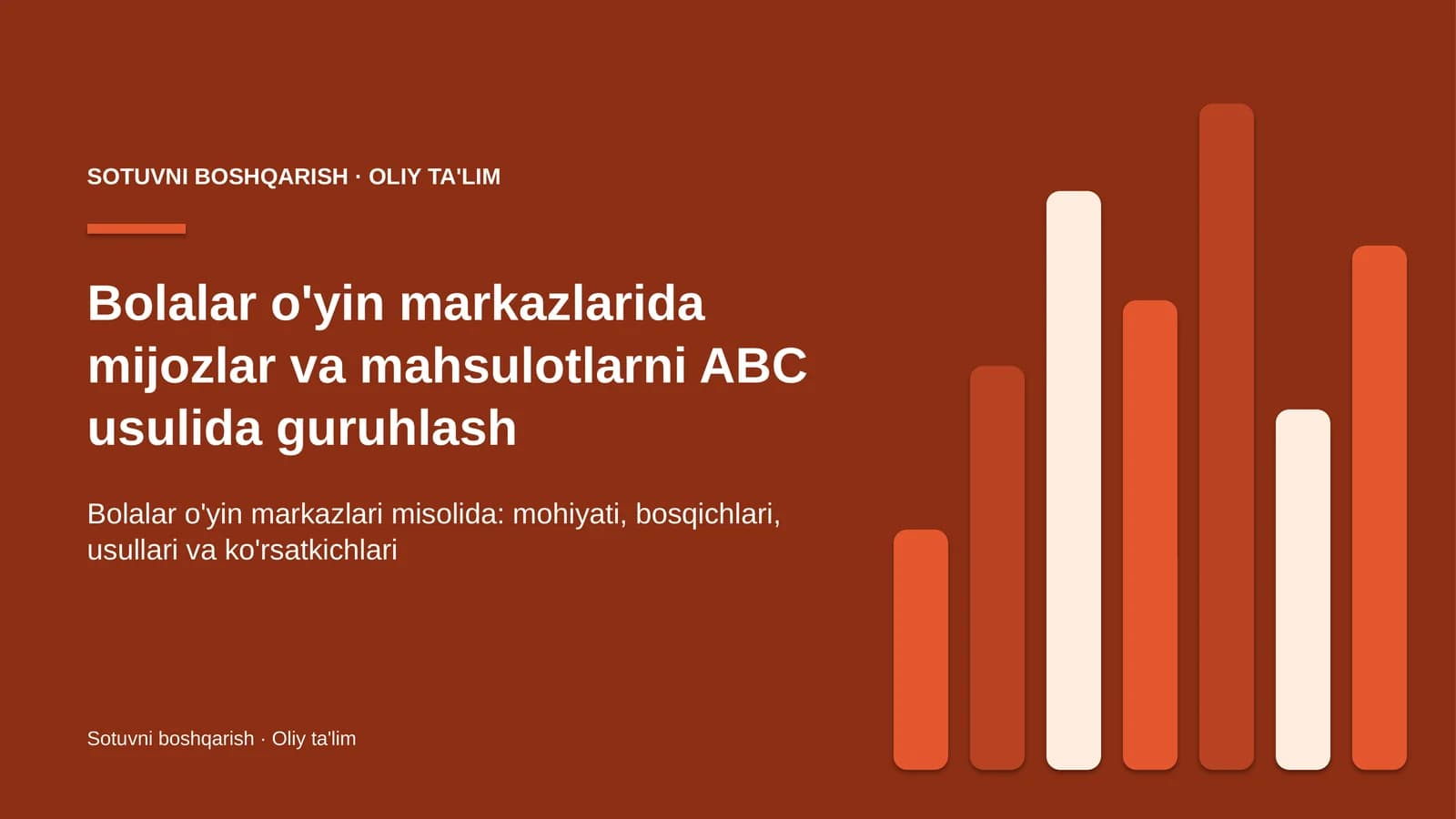 SOTUVNI BOSHQARISH · OLIY TA'LIM

Bolalar o'yin markazlarida mijozlar va mahsulotlarni ABC usulida guruhlash

Bolalar o'yin markazlari misolida: mohiyati, bosqichlari, usullari va ko'rsatkichlari

Sotuvni boshqarish · Oliy ta'lim